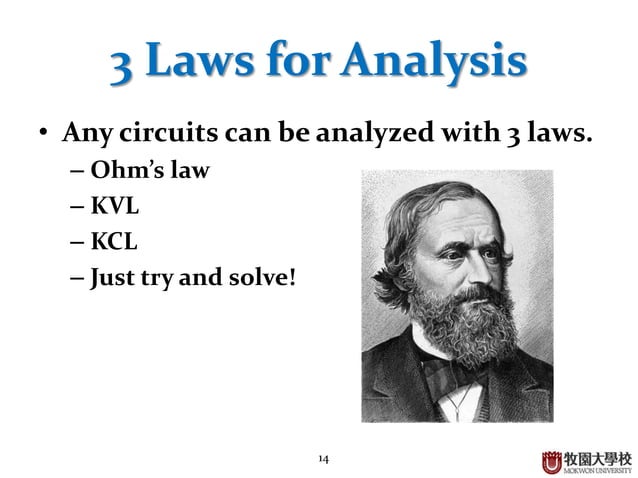 3 Laws for Analysis

• Any circuits can be analyzed with 3 laws.
– Ohm's law
– KVL
– KCL
– Just try and solve!

14

牧園大學校
MOKWON UNIVERSITY